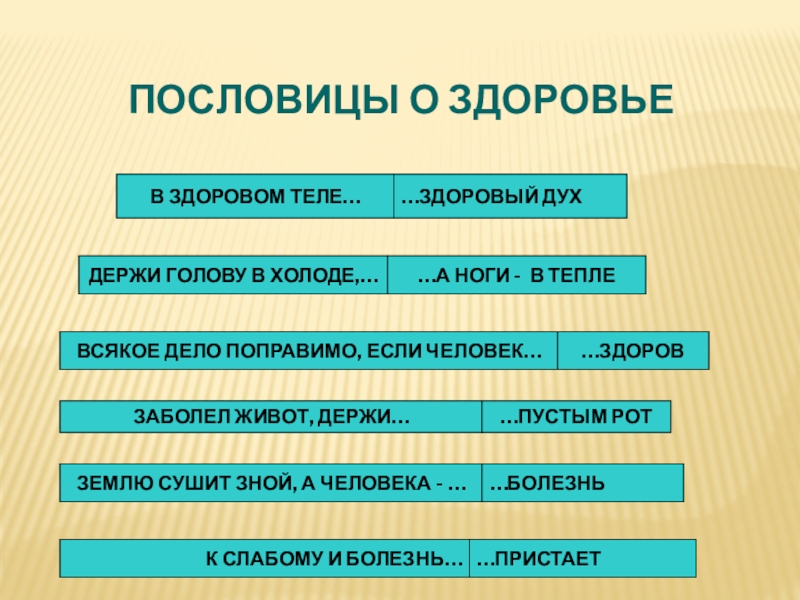 ПОСЛОВИЦЫ О ЗДОРОВЬЕ

В ЗДОРОВОМ ТЕЛЕ… …ЗДОРОВЫЙ ДУХ

ДЕРЖИ ГОЛОВУ В ХОЛОДЕ,… …А НОГИ - В ТЕПЛЕ

ВСЯКОЕ ДЕЛО ПОПРАВИМО, ЕСЛИ ЧЕЛОВЕК… …ЗДОРОВ

ЗАБОЛЕЛ ЖИВОТ, ДЕРЖИ… …ПУСТЫМ РОТ

ЗЕМЛЮ СУШИТ ЗНОЙ, А ЧЕЛОВЕКА - … …БОЛЕЗНЬ

К СЛАБОМУ И БОЛЕЗНЬ… …ПРИСТАЕТ